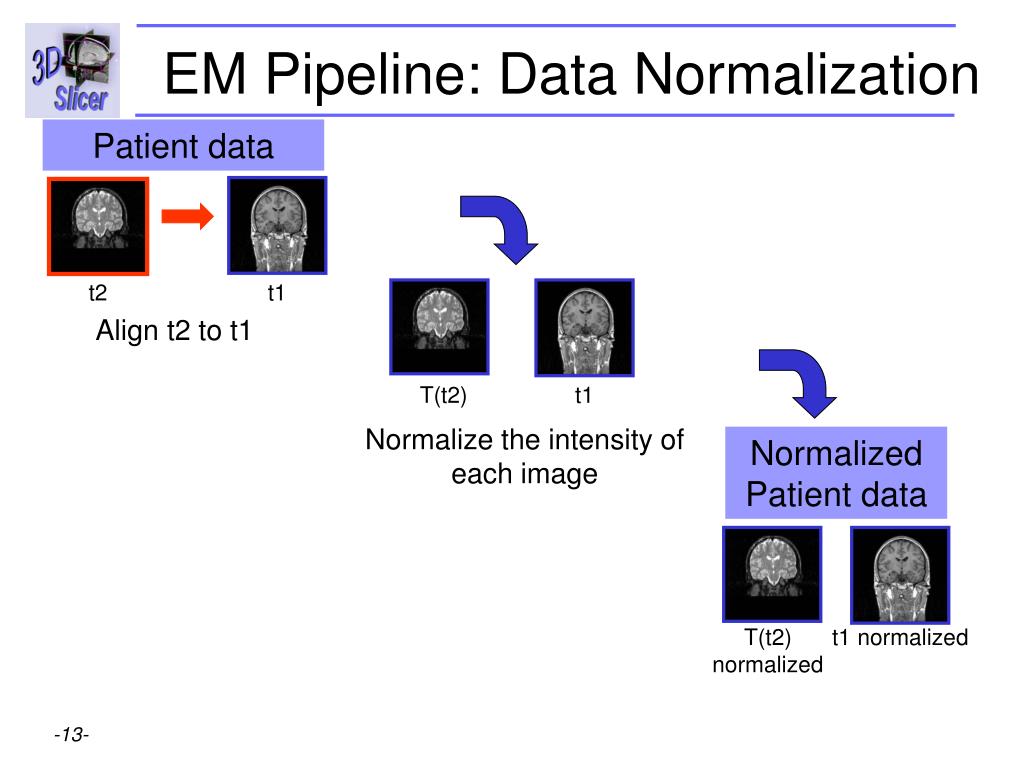 3D Slicer

EM Pipeline: Data Normalization

Patient data

t2

t1

Align t2 to t1

T(t2)

t1

Normalize the intensity of each image

Normalized Patient data

T(t2) normalized

t1 normalized

-13-